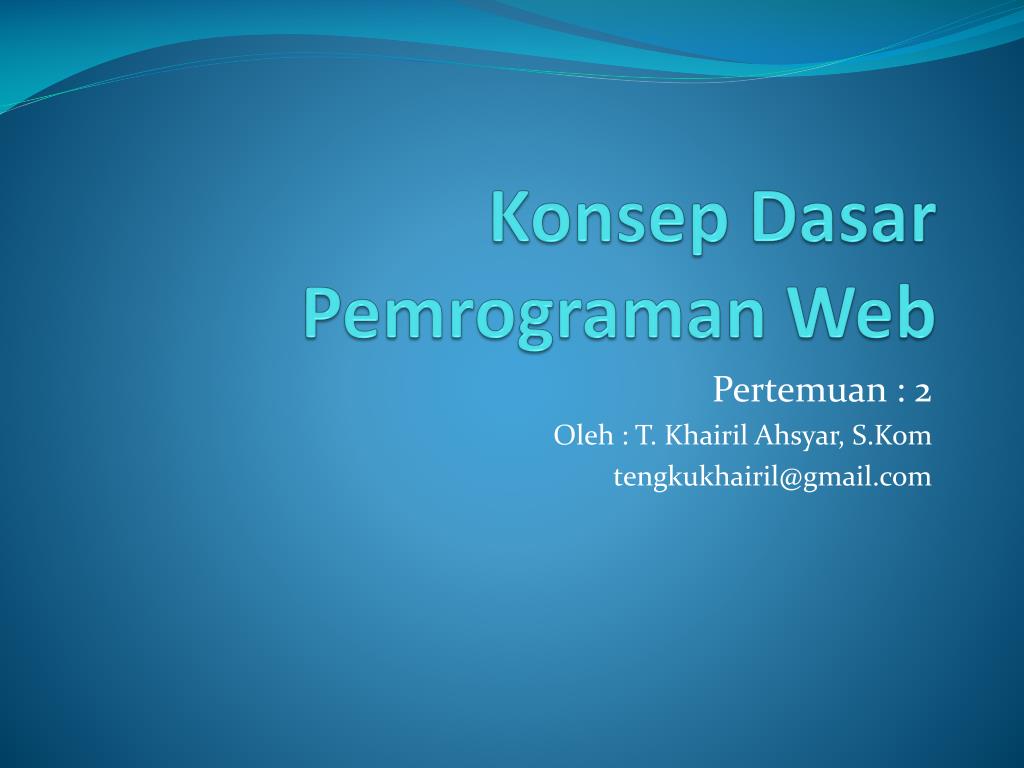 Konsep Dasar Pemrograman Web

Pertemuan : 2
Oleh : T. Khairil Ahsyar, S.Kom
tengkukhairil@gmail.com